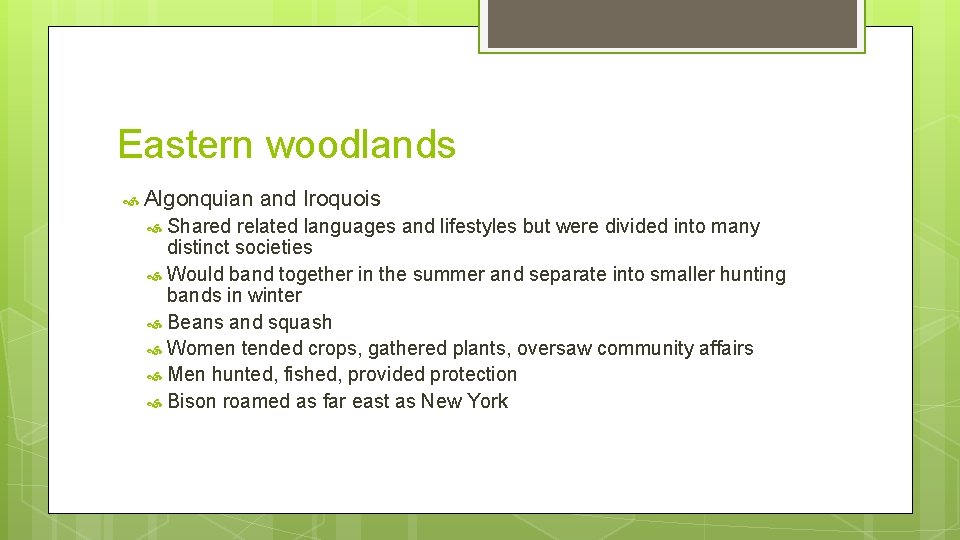 Eastern woodlands

Algonquian and Iroquois

Shared related languages and lifestyles but were divided into many distinct societies

Would band together in the summer and separate into smaller hunting bands in winter

Beans and squash

Women tended crops, gathered plants, oversaw community affairs

Men hunted, fished, provided protection

Bison roamed as far east as New York